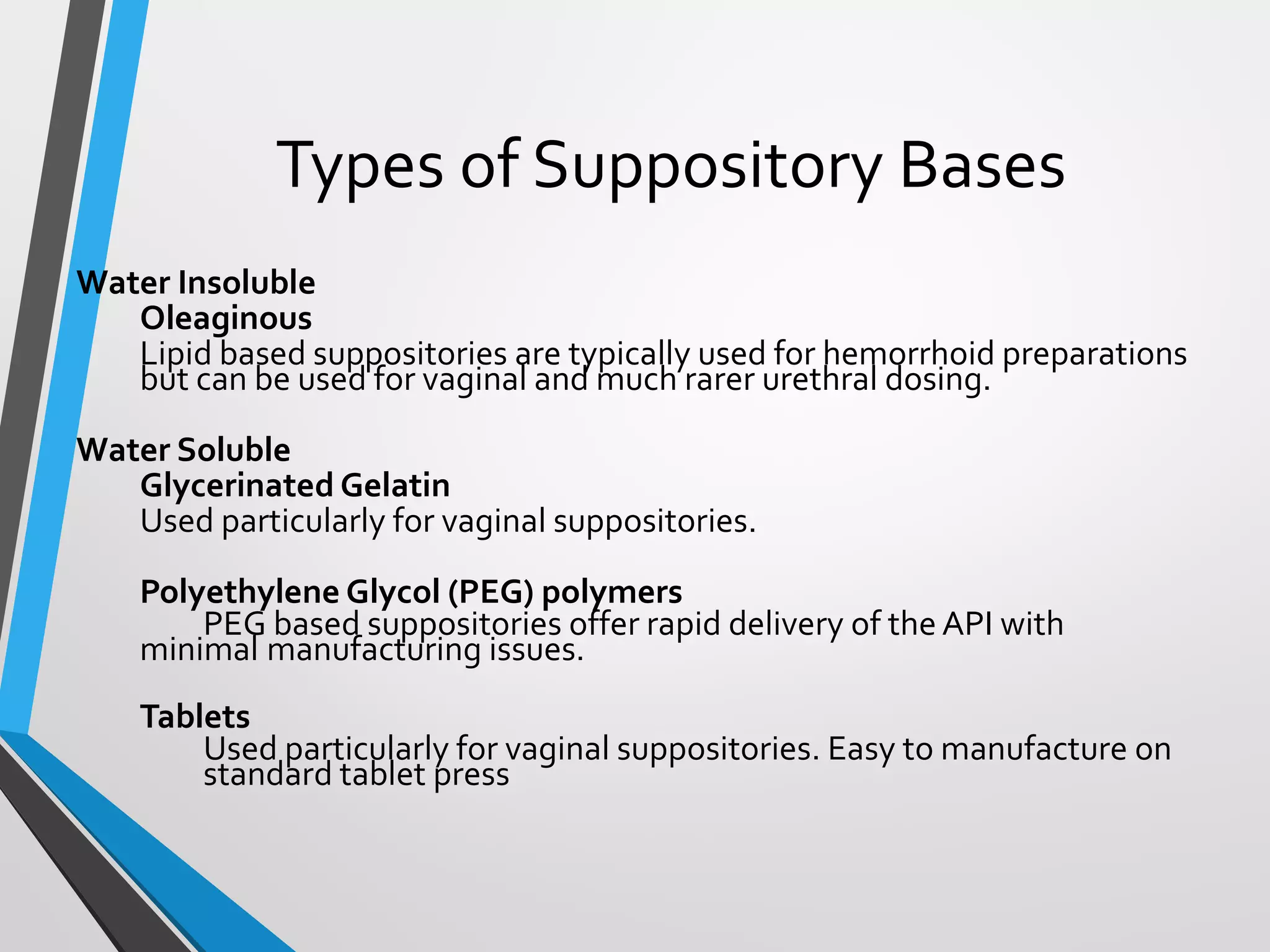 Types of Suppository Bases

Water Insoluble

Oleaginous

Lipid based suppositories are typically used for hemorrhoid preparations but can be used for vaginal and much rarer urethral dosing.

Water Soluble

Glycerinated Gelatin

Used particularly for vaginal suppositories.

Polyethylene Glycol (PEG) polymers

PEG based suppositories offer rapid delivery of the API with minimal manufacturing issues.

Tablets

Used particularly for vaginal suppositories. Easy to manufacture on standard tablet press